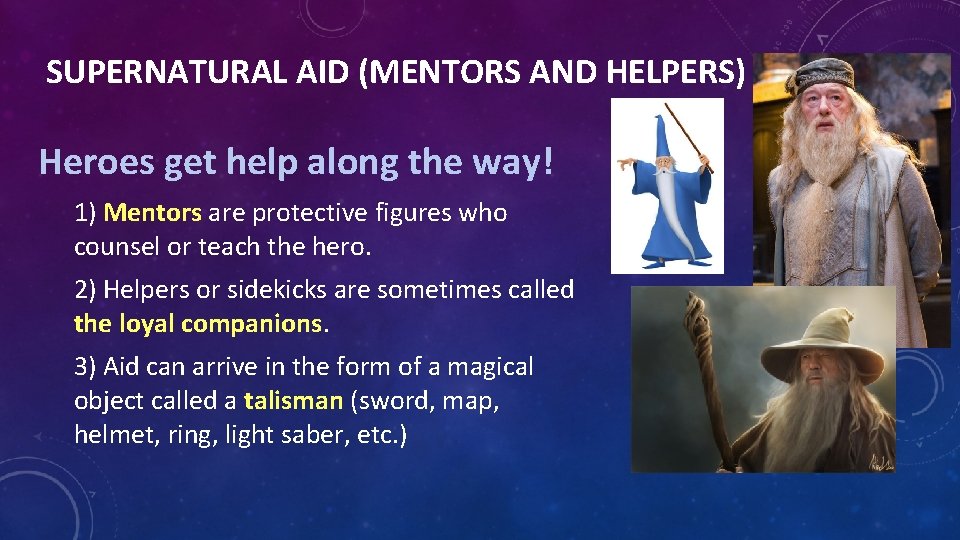 SUPERNATURAL AID (MENTORS AND HELPERS)

Heroes get help along the way!

1) Mentors are protective figures who counsel or teach the hero.

2) Helpers or sidekicks are sometimes called the loyal companions.

3) Aid can arrive in the form of a magical object called a talisman (sword, map, helmet, ring, light saber, etc.)